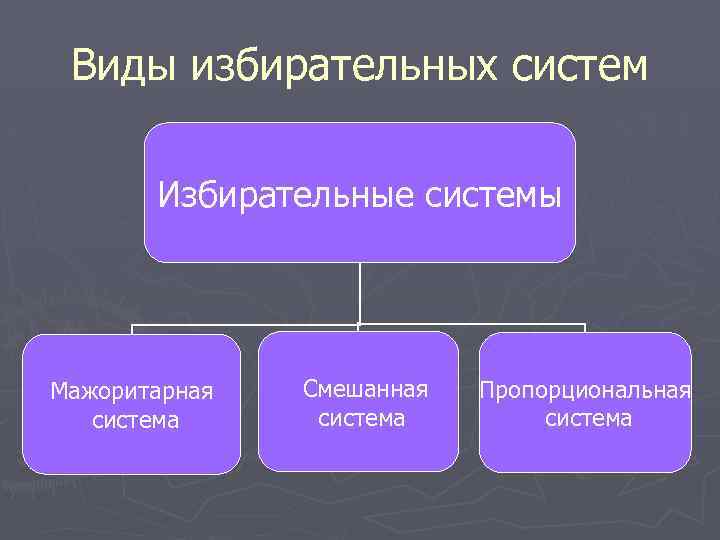 Виды избирательных систем

Избирательные системы

Мажоритарная система

Смешанная система

Пропорциональная система